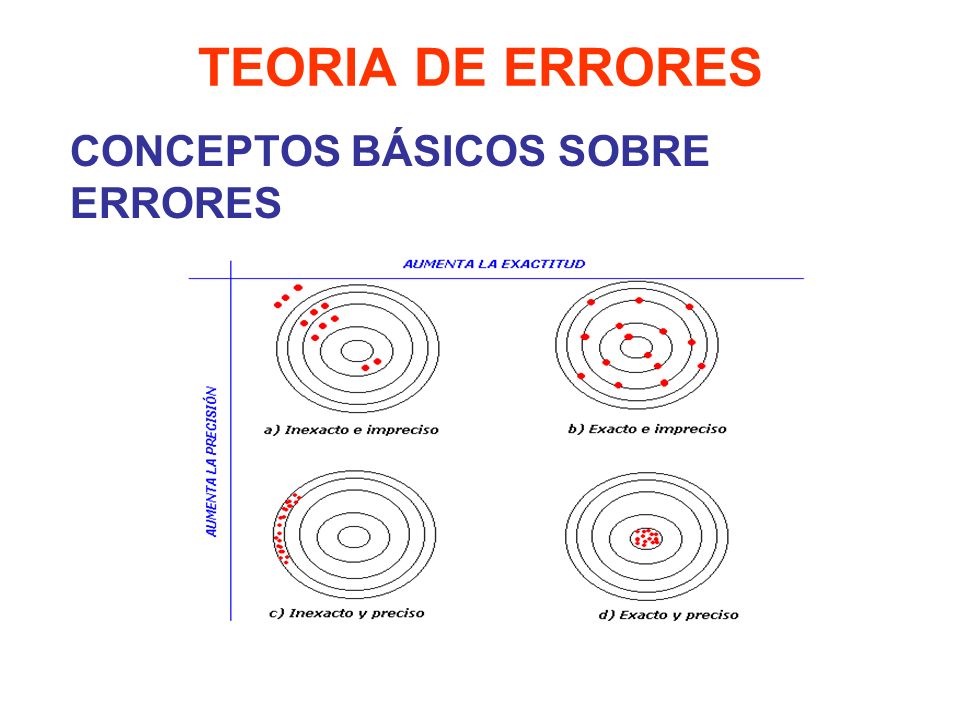 TEORIA DE ERRORES

CONCEPTOS BÁSICOS SOBRE ERRORES

AUMENTA LA EXACTITUD

AUMENTA LA PRECISIÓN

a) Inexacto e impreciso

b) Exacto e impreciso

c) Inexacto y preciso

d) Exacto y preciso